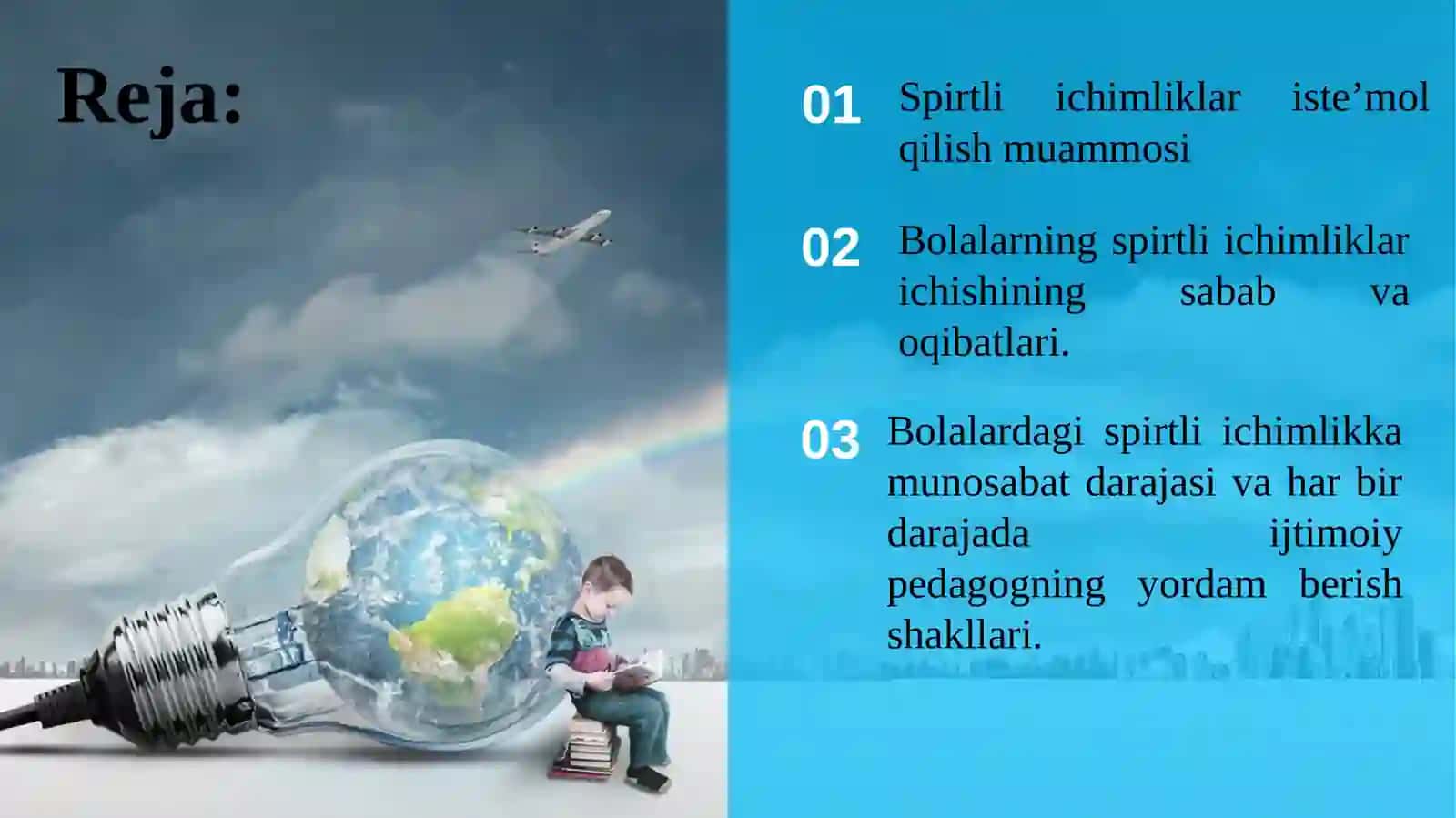 Reja:

01 Spirtli ichimliklar iste’mol qilish muammosi

02 Bolalarning spirtli ichimliklar ichishining sabab va oqibatlari.

03 Bolalardagi spirtli ichimlikka munosabat darajasi va har bir darajada ijtimoiy pedagogning yordam berish shakllari.